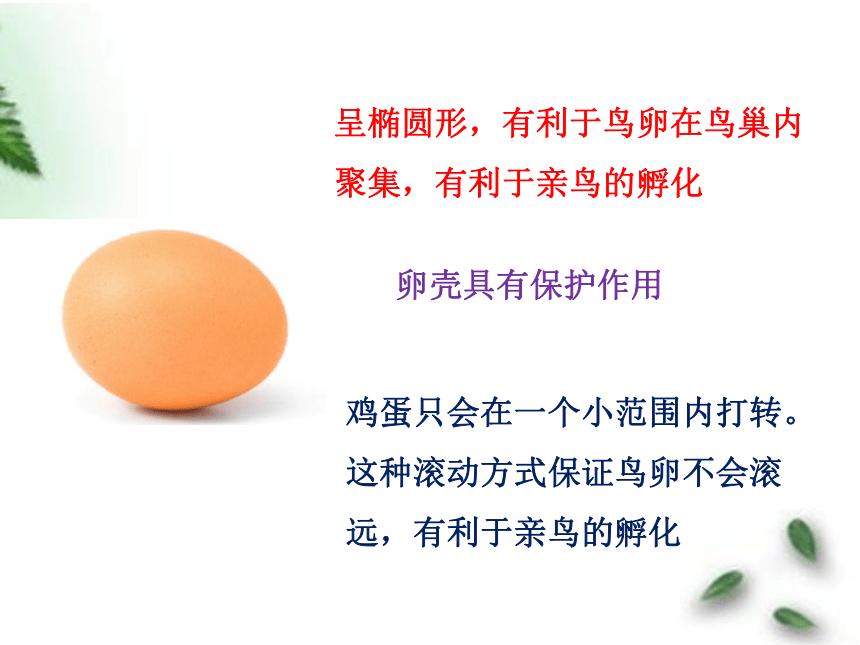 呈椭圆形，有利于鸟卵在鸟巢内聚集，有利于亲鸟的孵化

卵壳具有保护作用

鸡蛋只会在一个小范围内打转。这种滚动方式保证鸟卵不会滚远，有利于亲鸟的孵化